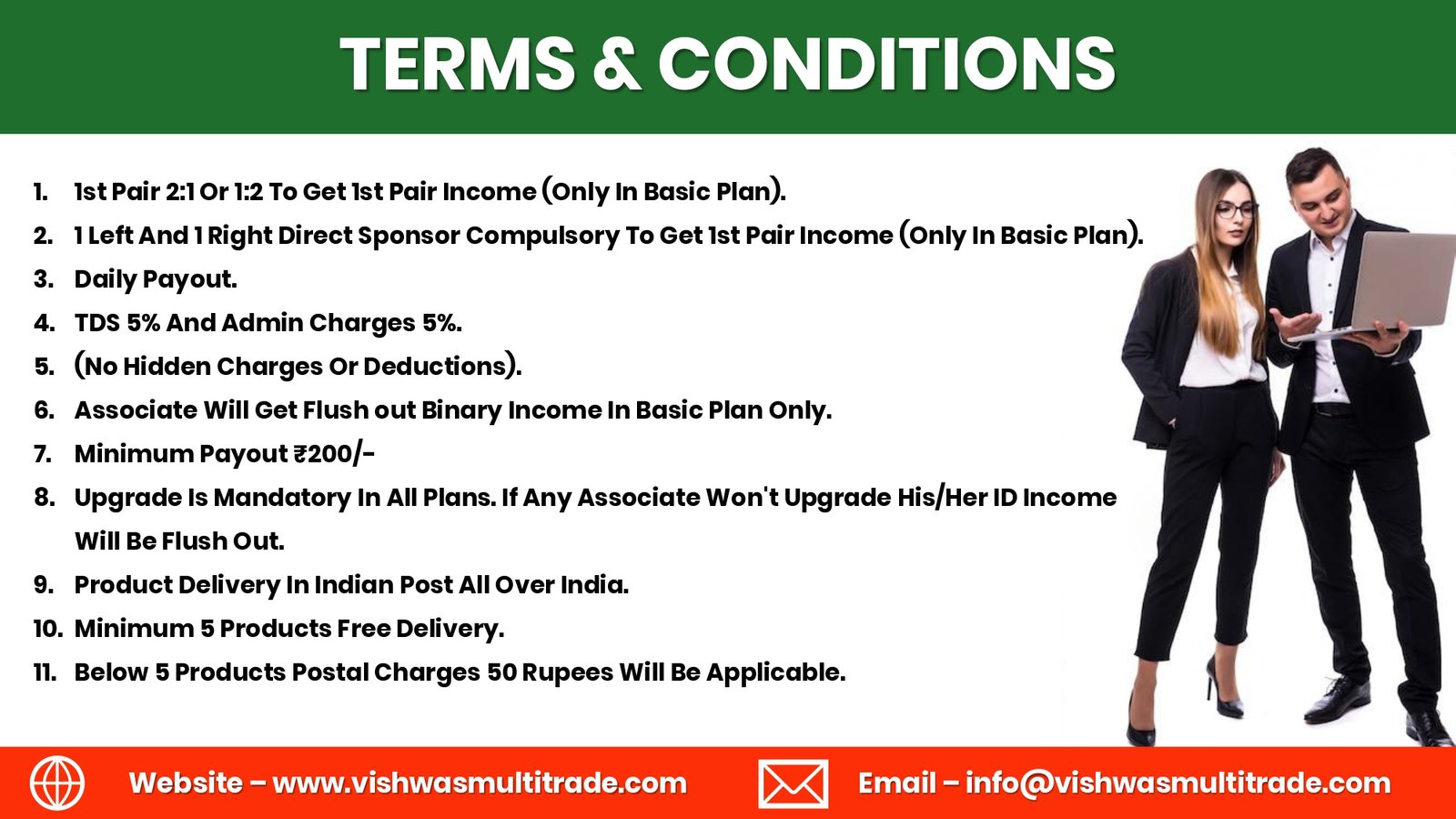 TERMS & CONDITIONS

1. 1st Pair 2:1 Or 1:2 To Get 1st Pair Income (Only In Basic Plan).
2. 1 Left And 1 Right Direct Sponsor Compulsory To Get 1st Pair Income (Only In Basic Plan).
3. Daily Payout.
4. TDS 5% And Admin Charges 5%.
5. (No Hidden Charges Or Deductions).
6. Associate Will Get Flush out Binary Income In Basic Plan Only.
7. Minimum Payout ₹200/-
8. Upgrade Is Mandatory In All Plans. If Any Associate Won't Upgrade His/Her ID Income Will Be Flush Out.
9. Product Delivery In Indian Post All Over India.
10. Minimum 5 Products Free Delivery.
11. Below 5 Products Postal Charges 50 Rupees Will Be Applicable.

Website – www.vishwasmultitrade.com
Email – info@vishwasmultitrade.com